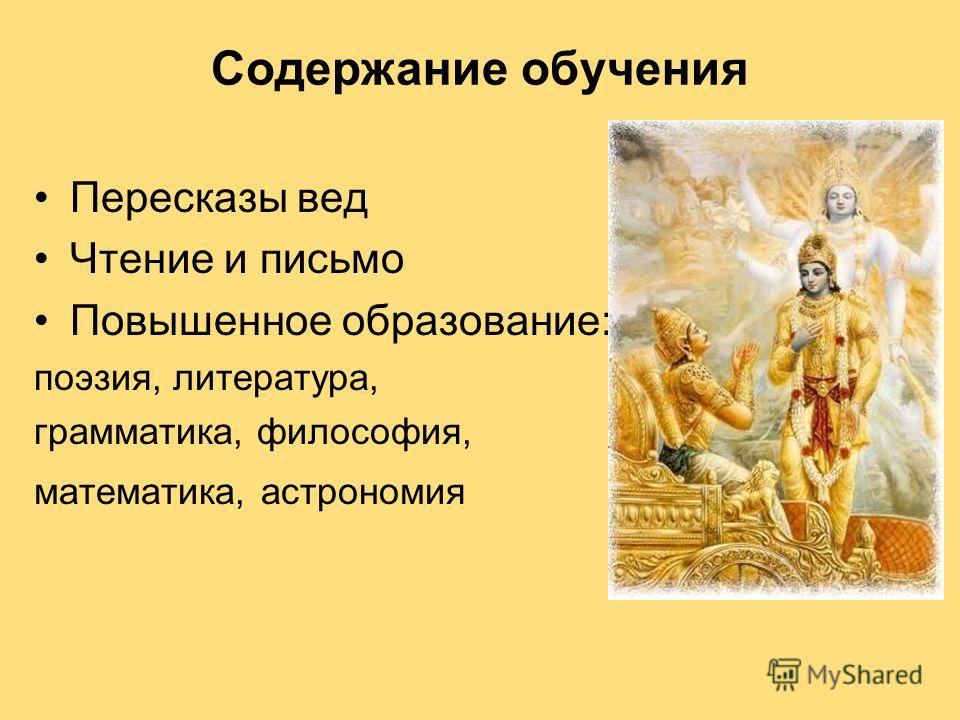 Содержание обучения

• Пересказы вед
• Чтение и письмо
• Повышенное образование:
поэзия, литература,
грамматика, философия,
математика, астрономия

MyShared